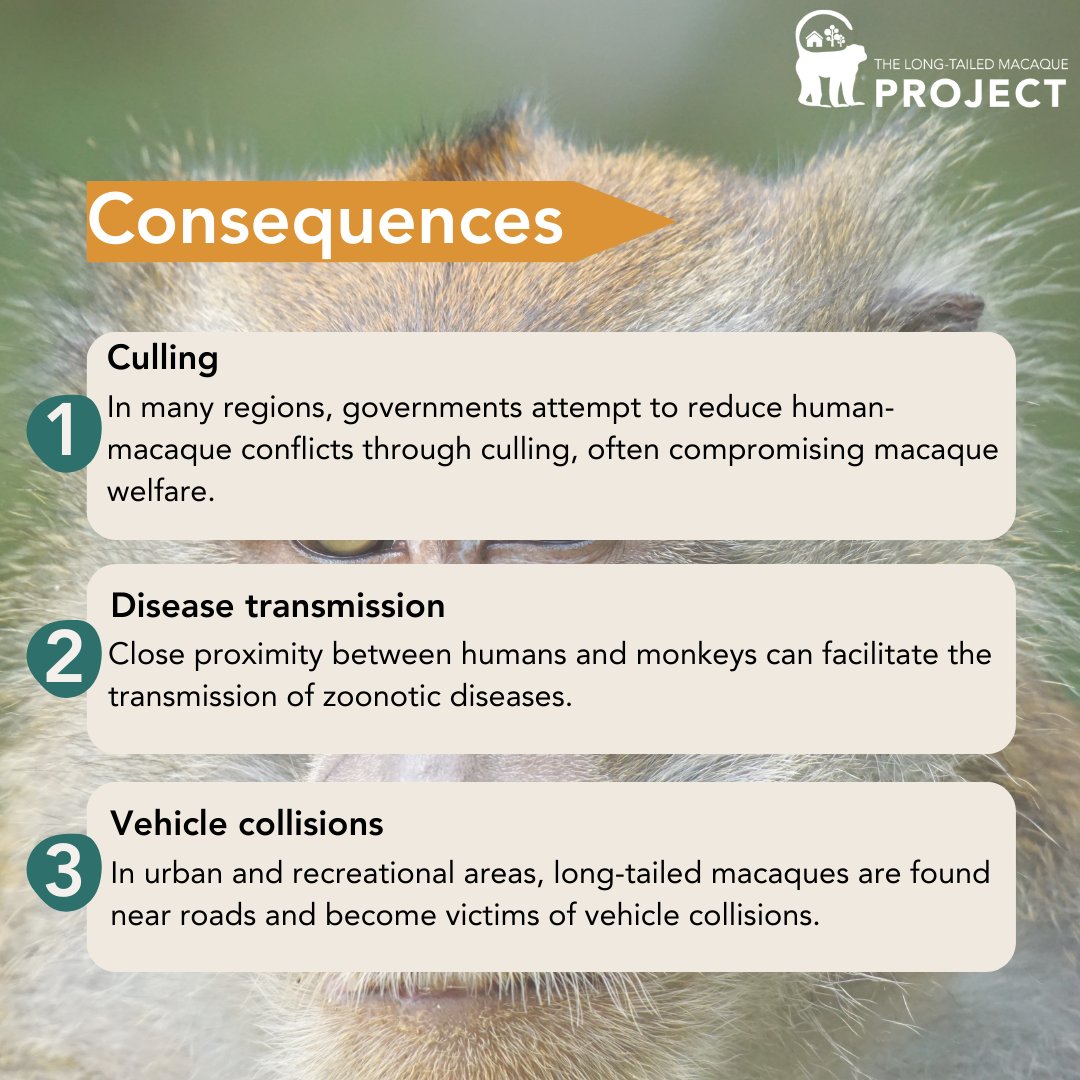 THE LONG-TAILED MACAQUE
PROJECT

Consequences

1
Culling
In many regions, governments attempt to reduce human-macaque conflicts through culling, often compromising macaque welfare.

2
Disease transmission
Close proximity between humans and monkeys can facilitate the transmission of zoonotic diseases.

3
Vehicle collisions
In urban and recreational areas, long-tailed macaques are found near roads and become victims of vehicle collisions.